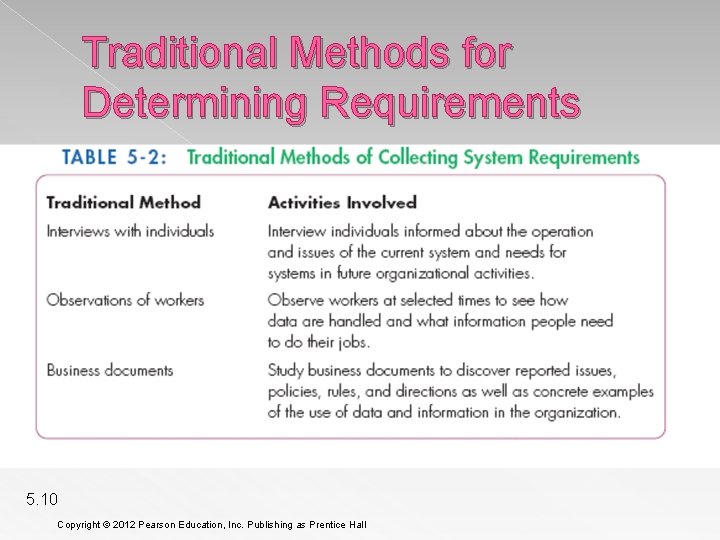 Traditional Methods for Determining Requirements

TABLE 5-2: Traditional Methods of Collecting System Requirements

| Traditional Method | Activities Involved |
|---|---|
| Interviews with individuals | Interview individuals informed about the operation and issues of the current system and needs for systems in future organizational activities. |
| Observations of workers | Observe workers at selected times to see how data are handled and what information people need to do their jobs. |
| Business documents | Study business documents to discover reported issues, policies, rules, and directions as well as concrete examples of the use of data and information in the organization. |

5.10

Copyright © 2012 Pearson Education, Inc. Publishing as Prentice Hall